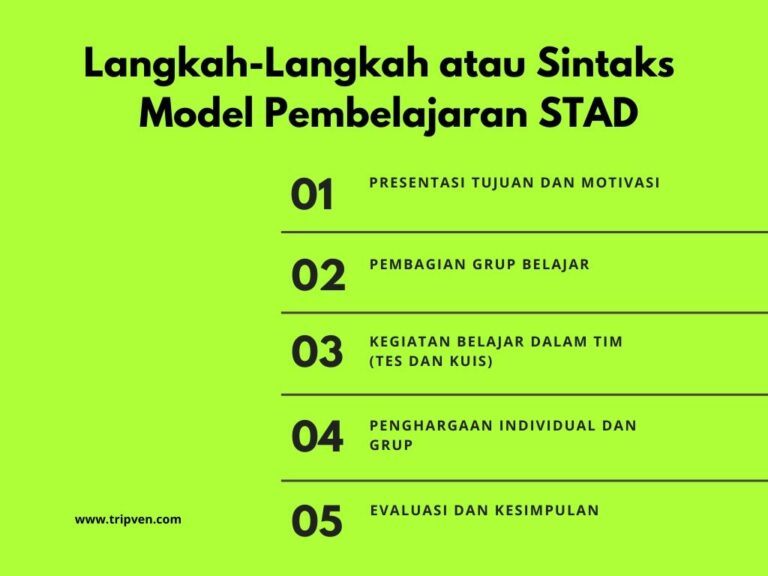 Langkah-Langkah atau Sintaks Model Pembelajaran STAD

01 PRESENTASI TUJUAN DAN MOTIVASI

02 PEMBAGIAN GRUP BELAJAR

03 KEGIATAN BELAJAR DALAM TIM (TES DAN KUIS)

04 PENGHARGAAN INDIVIDUAL DAN GRUP

05 EVALUASI DAN KESIMPULAN

www.tripven.com